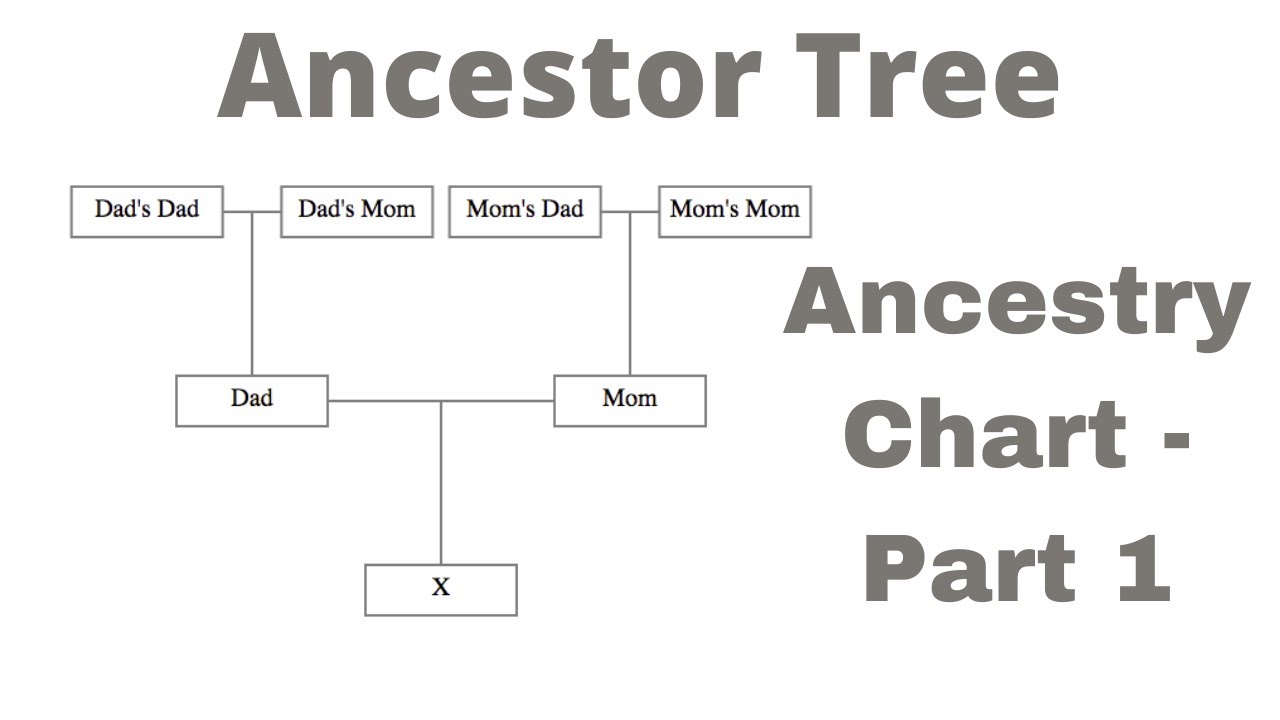 Ancestor Tree

Dad's Dad
Dad's Mom
Mom's Dad
Mom's Mom

Dad
Mom

X

Ancestry Chart - Part 1